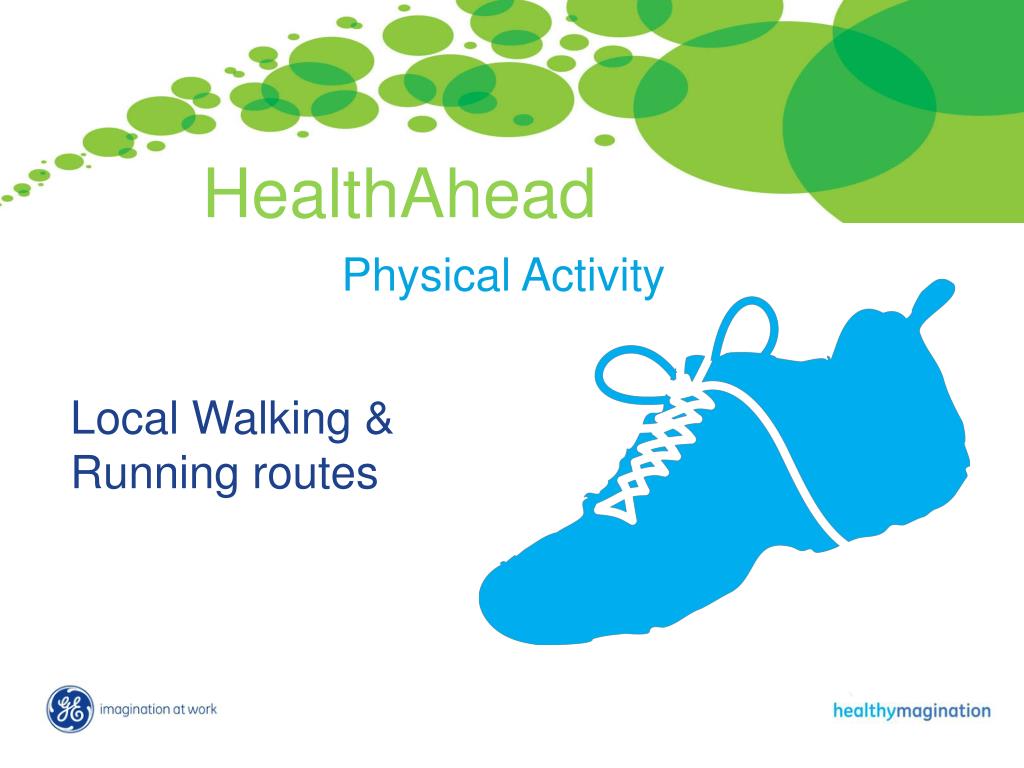 HealthAhead

Physical Activity

Local Walking & Running routes

GE imagination at work

healthymagination